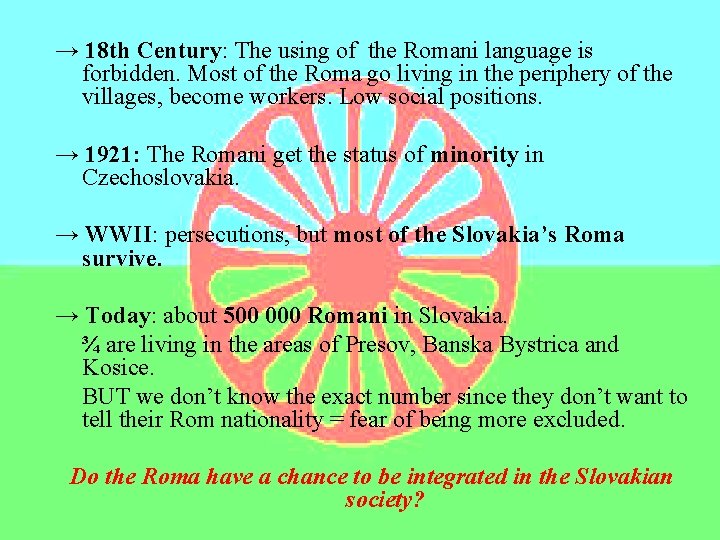 → 18th Century: The using of the Romani language is forbidden. Most of the Roma go living in the periphery of the villages, become workers. Low social positions.

→ 1921: The Romani get the status of minority in Czechoslovakia.

→ WWII: persecutions, but most of the Slovakia's Roma survive.

→ Today: about 500 000 Romani in Slovakia.

¾ are living in the areas of Presov, Banska Bystrica and Kosice.

BUT we don't know the exact number since they don't want to tell their Rom nationality = fear of being more excluded.

Do the Roma have a chance to be integrated in the Slovakian society?